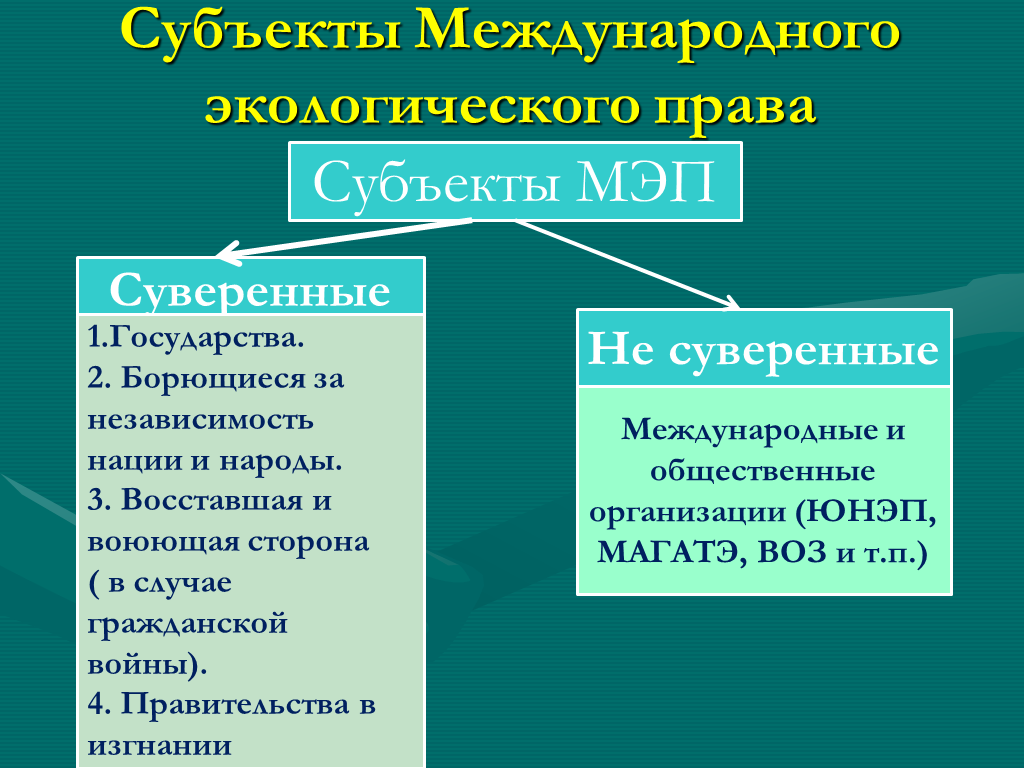 Субъекты Международного экологического права

Субъекты МЭП

Суверенные

1.Государства.
2. Борющиеся за независимость нации и народы.
3. Восставшая и воюющая сторона ( в случае гражданской войны).
4. Правительства в изгнании

Не суверенные

Международные и общественные организации (ЮНЭП, МАГАТЭ, ВОЗ и т.п.)